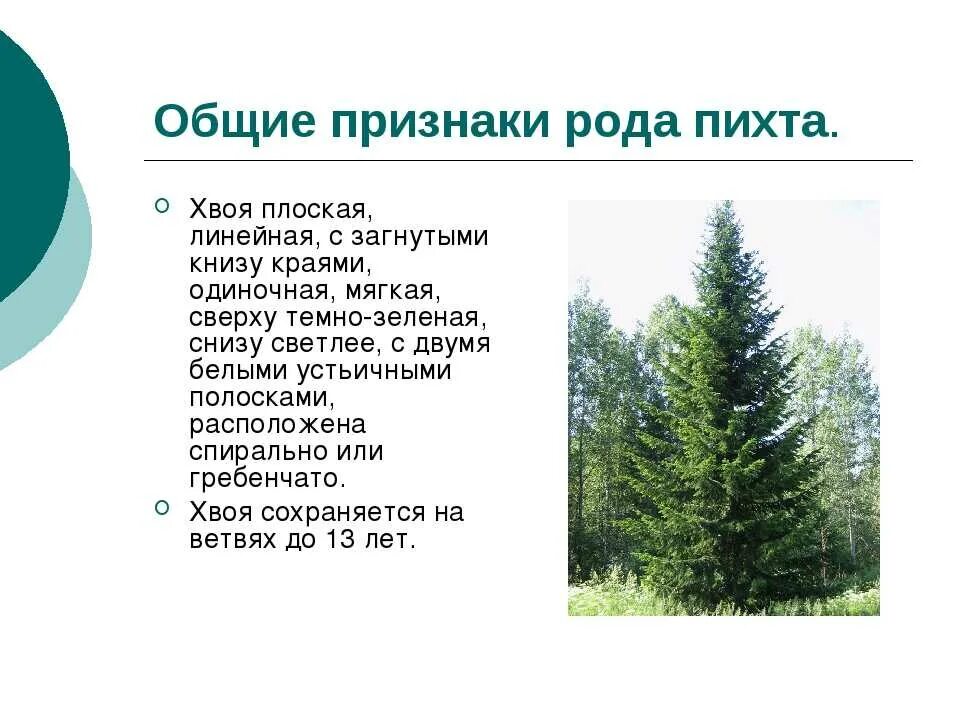 Общие признаки рода пихта.

Хвоя плоская, линейная, с загнутыми книзу краями, одиночная, мягкая, сверху темно-зеленая, снизу светлее, с двумя белыми устьичными полосками, расположена спирально или гребенчато.

Хвоя сохраняется на ветвях до 13 лет.